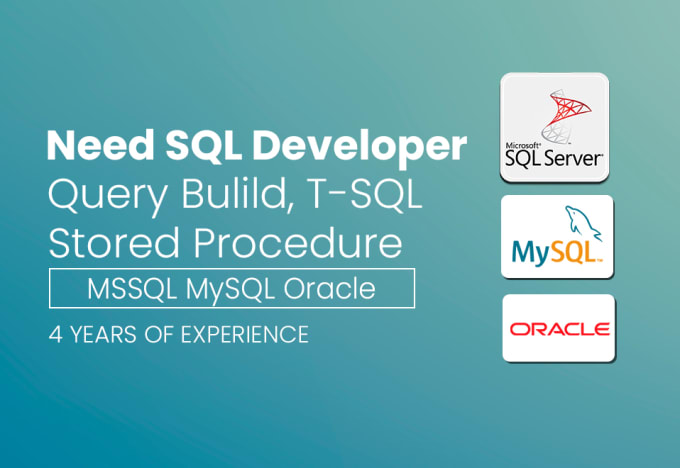 Need SQL Developer
Query Bulild, T-SQL
Stored Procedure

MSSQL MySQL Oracle

4 YEARS OF EXPERIENCE

Microsoft
SQL Server

MySQL

ORACLE